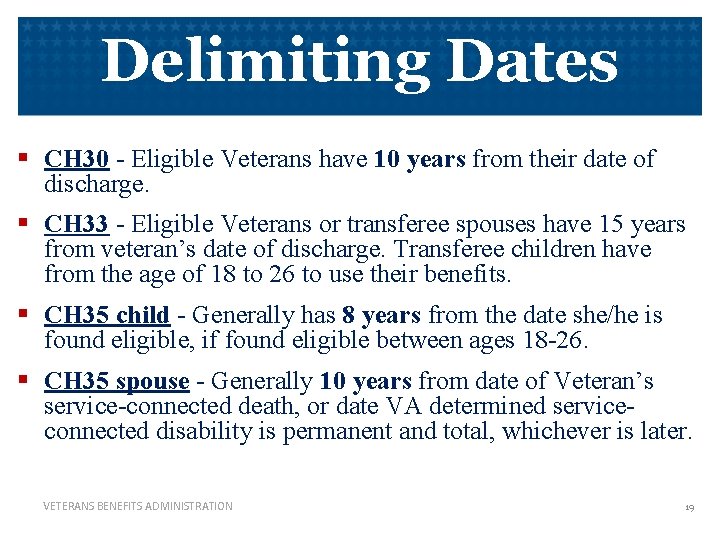 Delimiting Dates

▪ CH30 - Eligible Veterans have 10 years from their date of discharge.

▪ CH33 - Eligible Veterans or transferee spouses have 15 years from veteran's date of discharge. Transferee children have from the age of 18 to 26 to use their benefits.

▪ CH35 child - Generally has 8 years from the date she/he is found eligible, if found eligible between ages 18-26.

▪ CH35 spouse - Generally 10 years from date of Veteran's service-connected death, or date VA determined service-connected disability is permanent and total, whichever is later.

VETERANS BENEFITS ADMINISTRATION

19